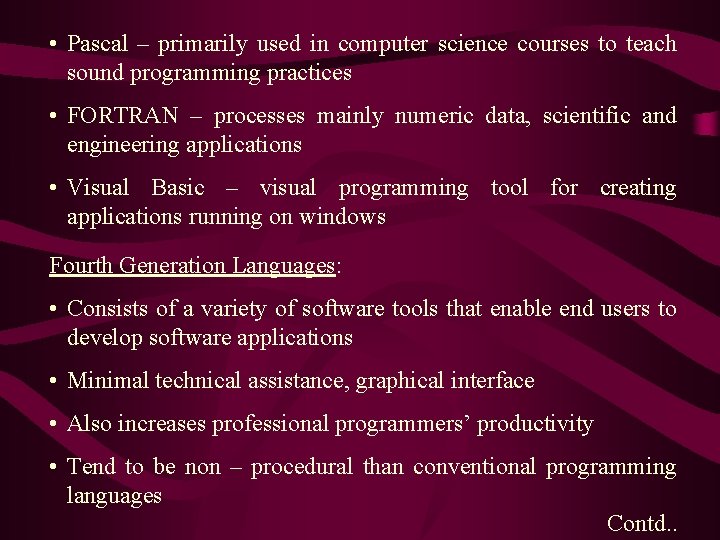 • Pascal – primarily used in computer science courses to teach sound programming practices

• FORTRAN – processes mainly numeric data, scientific and engineering applications

• Visual Basic – visual programming tool for creating applications running on windows

Fourth Generation Languages:

• Consists of a variety of software tools that enable end users to develop software applications

• Minimal technical assistance, graphical interface

• Also increases professional programmers' productivity

• Tend to be non – procedural than conventional programming languages

Contd..